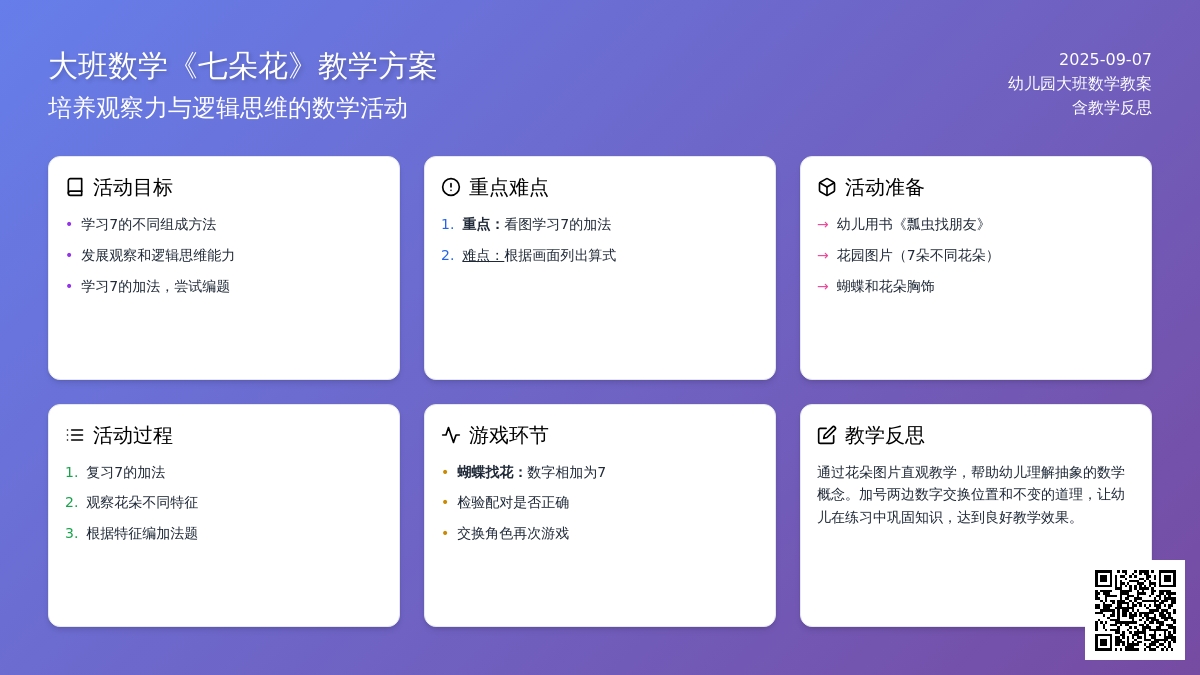 大班数学《七朵花》教学方案
培养观察力与逻辑思维的数学活动

2025-09-07
幼儿园大班数学教案
含教学反思

活动目标
• 学习7的不同组成方法
• 发展观察和逻辑思维能力
• 学习7的加法，尝试编题

重点难点
1. 重点：看图学习7的加法
2. 难点：根据画面列出算式

活动准备
→ 幼儿用书《瓢虫找朋友》
→ 花园图片（7朵不同花朵）
→ 蝴蝶和花朵胸饰

活动过程
1. 复习7的加法
2. 观察花朵不同特征
3. 根据特征编加法题

游戏环节
• 蝴蝶找花：数字相加为7
• 检验配对是否正确
• 交换角色再次游戏

教学反思
通过花朵图片直观教学，帮助幼儿理解抽象的数学概念。加号两边数字交换位置和不变的道理，让幼儿在练习中巩固知识，达到良好教学效果。